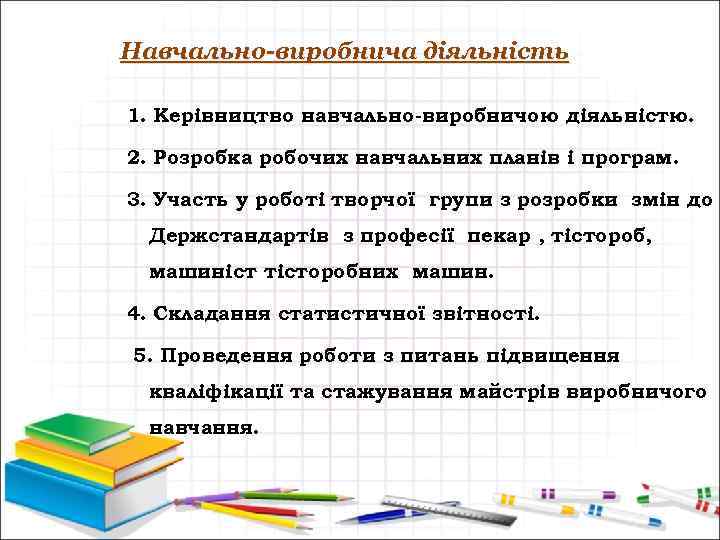 Навчально-виробнича діяльність

1. Керівництво навчально-виробничою діяльністю.

2. Розробка робочих навчальних планів і програм.

3. Участь у роботі творчої групи з розробки змін до Держстандартів з професії пекар , тістороб, машиніст тісторобних машин.

4. Складання статистичної звітності.

5. Проведення роботи з питань підвищення кваліфікації та стажування майстрів виробничого навчання.